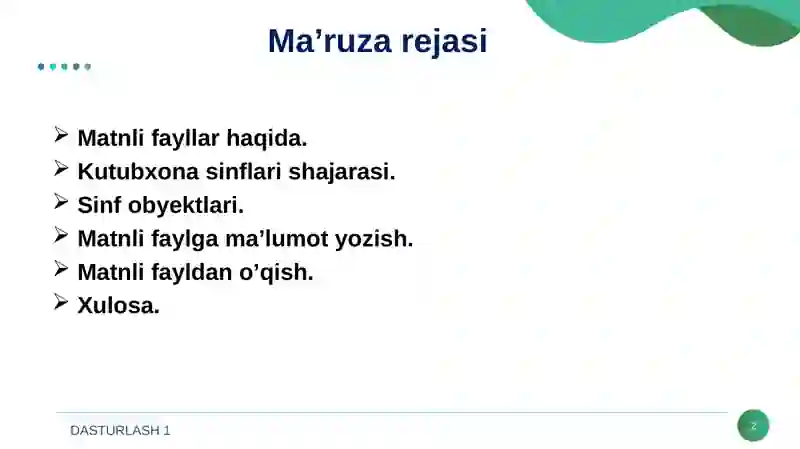 Ma’ruza rejasi

➢ Matnli fayllar haqida.
➢ Kutubxona sinflari shajarasi.
➢ Sinf obyektlari.
➢ Matnli faylga ma’lumot yozish.
➢ Matnli fayldan o’qish.
➢ Xulosa.

DASTURLASH 1

2